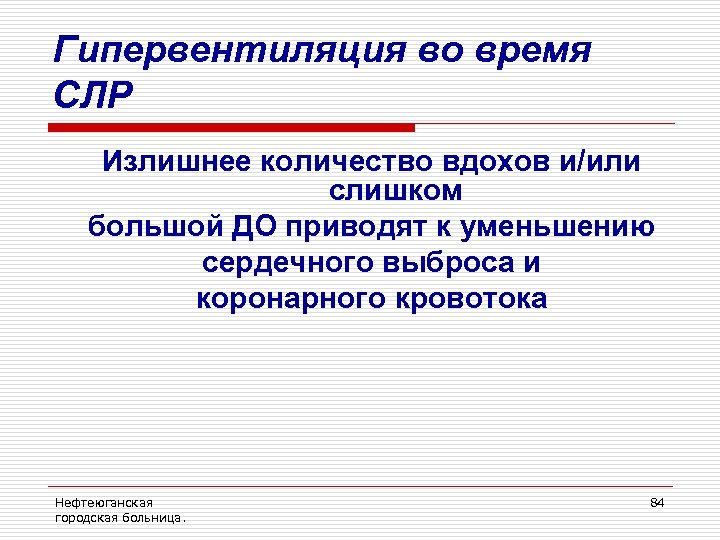 Гипервентиляция во время СЛР

Излишнее количество вдохов и/или слишком большой ДО приводят к уменьшению сердечного выброса и коронарного кровотока

Нефтеюганская городская больница.

84